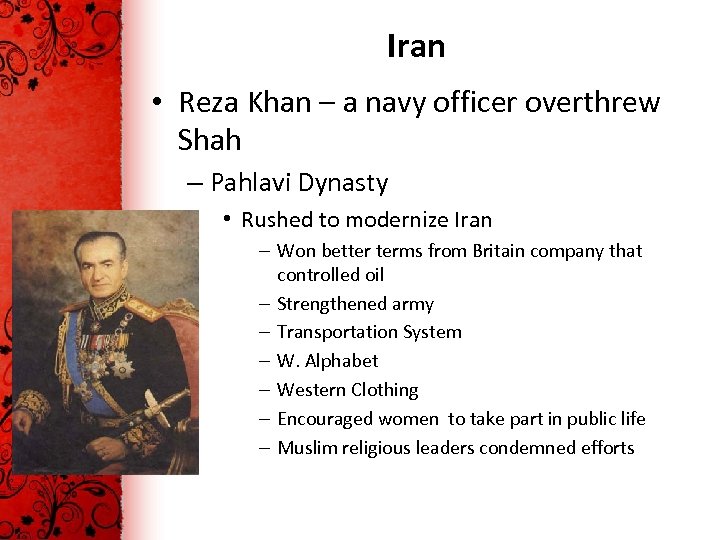 Iran

• Reza Khan – a navy officer overthrew Shah

– Pahlavi Dynasty

• Rushed to modernize Iran

– Won better terms from Britain company that controlled oil

– Strengthened army

– Transportation System

– W. Alphabet

– Western Clothing

– Encouraged women to take part in public life

– Muslim religious leaders condemned efforts